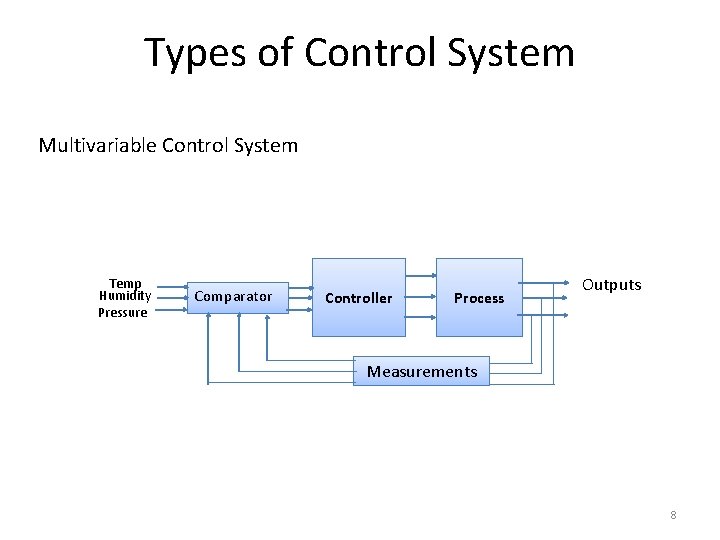 Types of Control System

Multivariable Control System

Temp
Humidity
Pressure
Comparator
Controller
Process
Outputs
Measurements

8